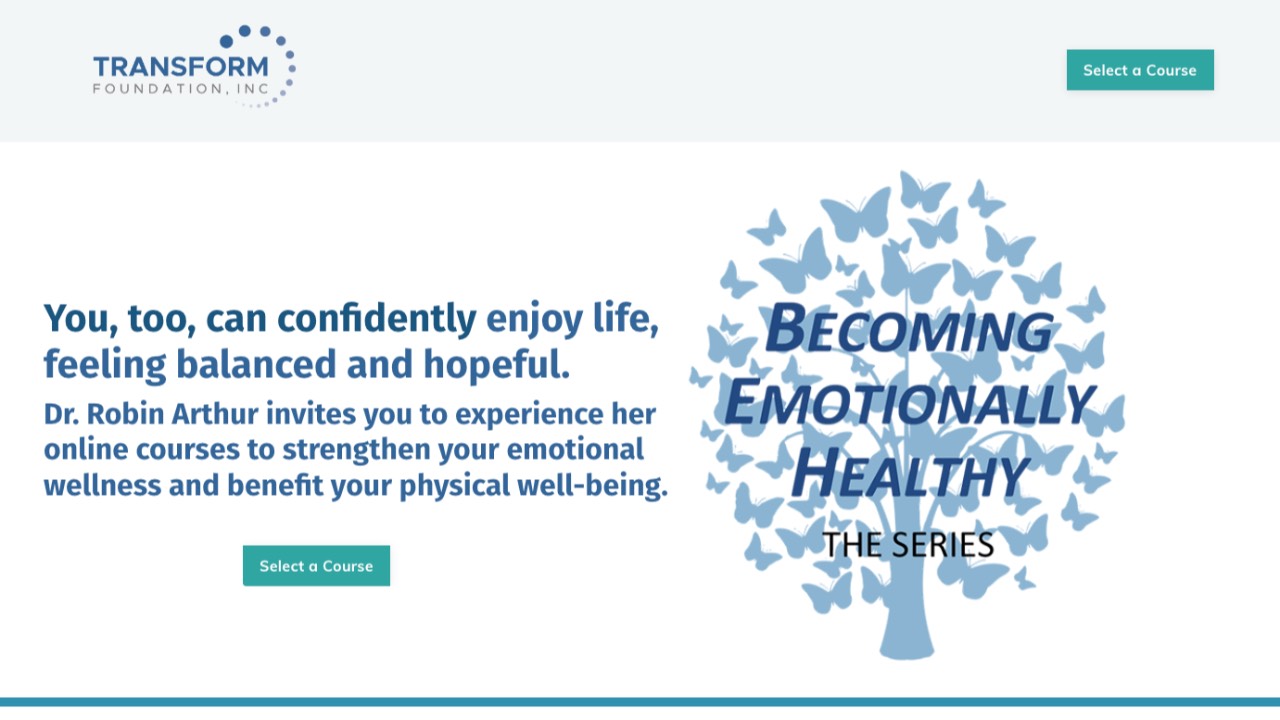 TRANSFORM
FOUNDATION, INC

Select a Course

You, too, can confidently enjoy life, feeling balanced and hopeful.

Dr. Robin Arthur invites you to experience her online courses to strengthen your emotional wellness and benefit your physical well-being.

Select a Course

BECOMING EMOTIONALLY HEALTHY
THE SERIES